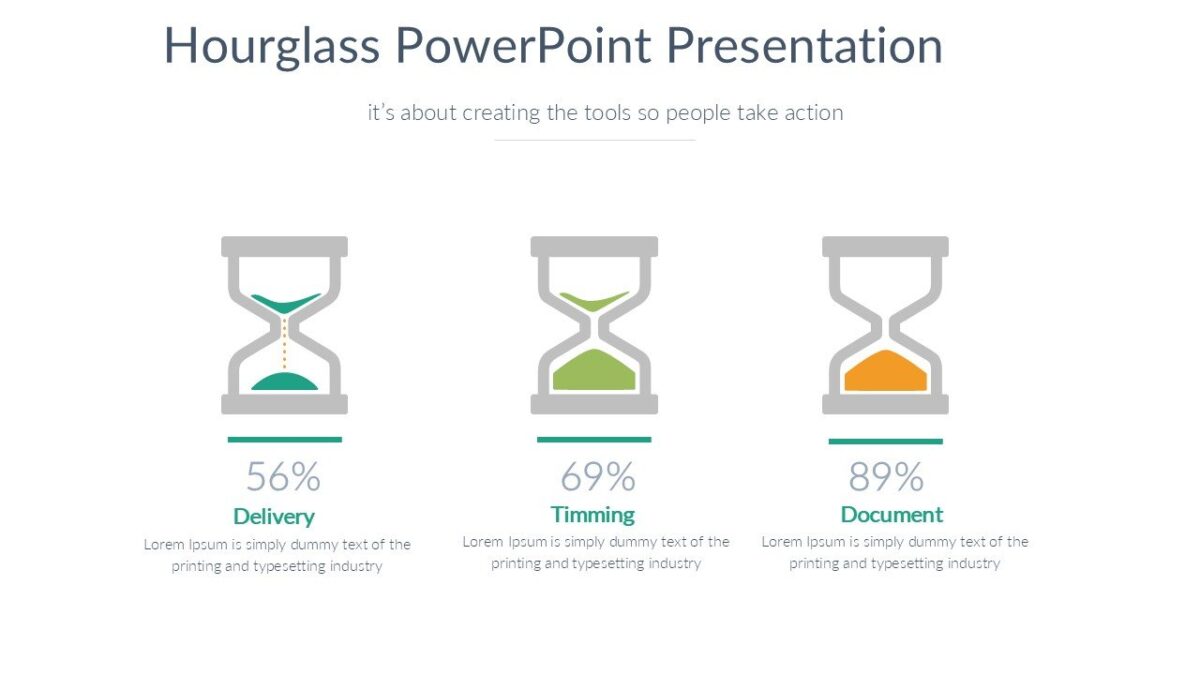 Hourglass PowerPoint Presentation

it's about creating the tools so people take action

56%

Delivery

Lorem Ipsum is simply dummy text of the printing and typesetting industry

69%

Timming

Lorem Ipsum is simply dummy text of the printing and typesetting industry

89%

Document

Lorem Ipsum is simply dummy text of the printing and typesetting industry